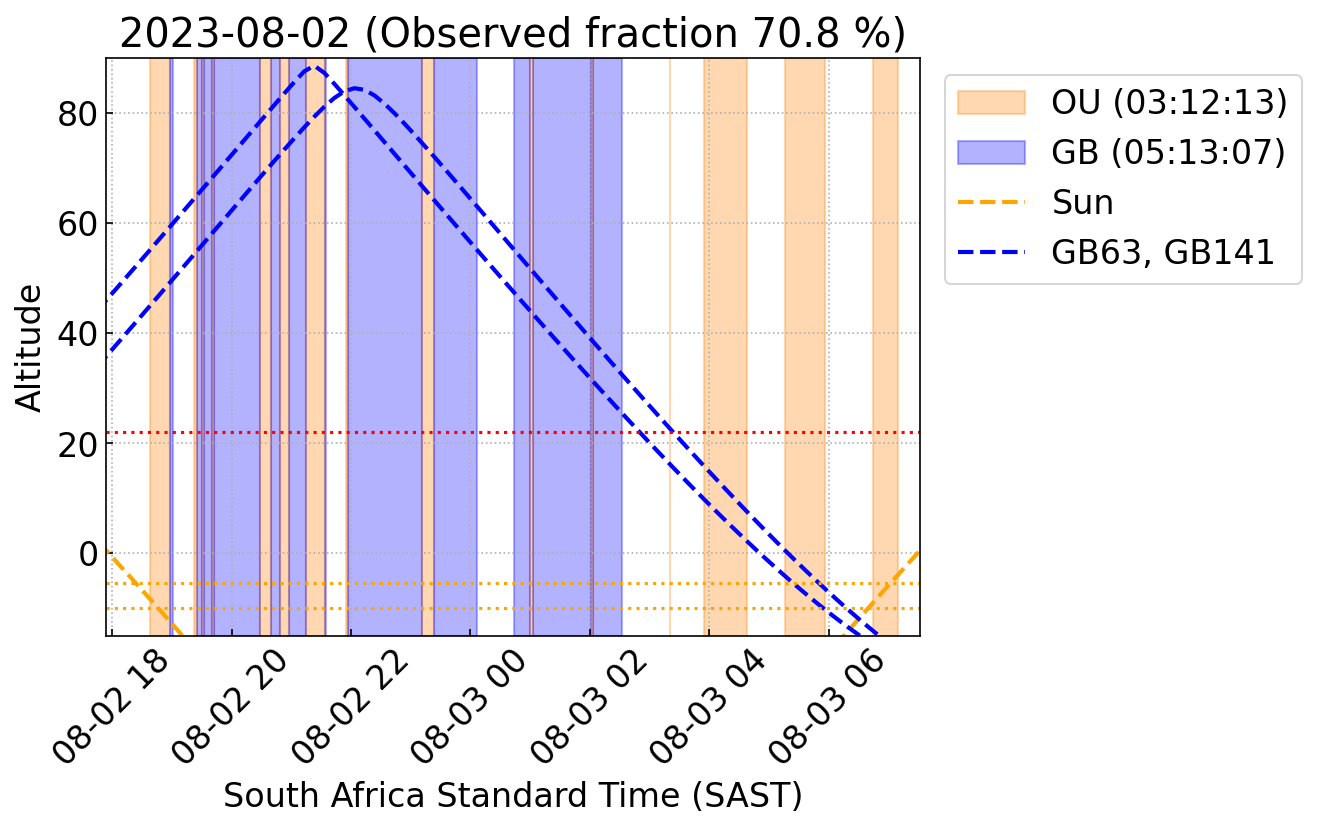 2023-08-02 (Observed fraction 70.8 %)

OU (03:12:13)
GB (05:13:07)
Sun
GB63, GB141

Altitude

80
60
40
20
0

08-02 18
08-02 20
08-02 22
08-03 00
08-03 02
08-03 04
08-03 06

South Africa Standard Time (SAST)